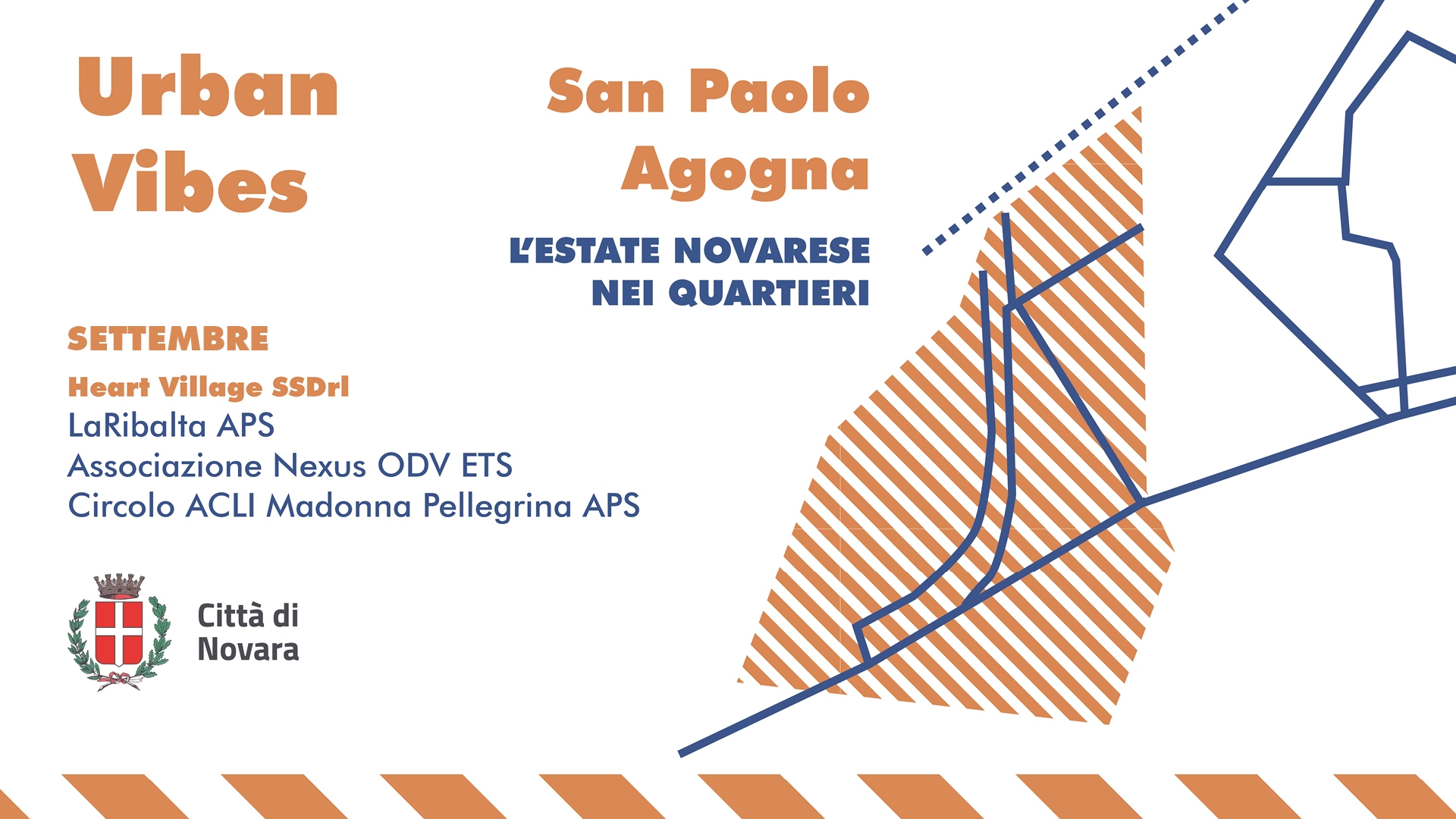 Urban Vibes

San Paolo Agogna

L'ESTATE NOVARESE NEI QUARTIERI

SETTEMBRE

Heart Village SSDrl
LaRibalta APS
Associazione Nexus ODV ETS
Circolo ACLI Madonna Pellegrina APS

Città di Novara